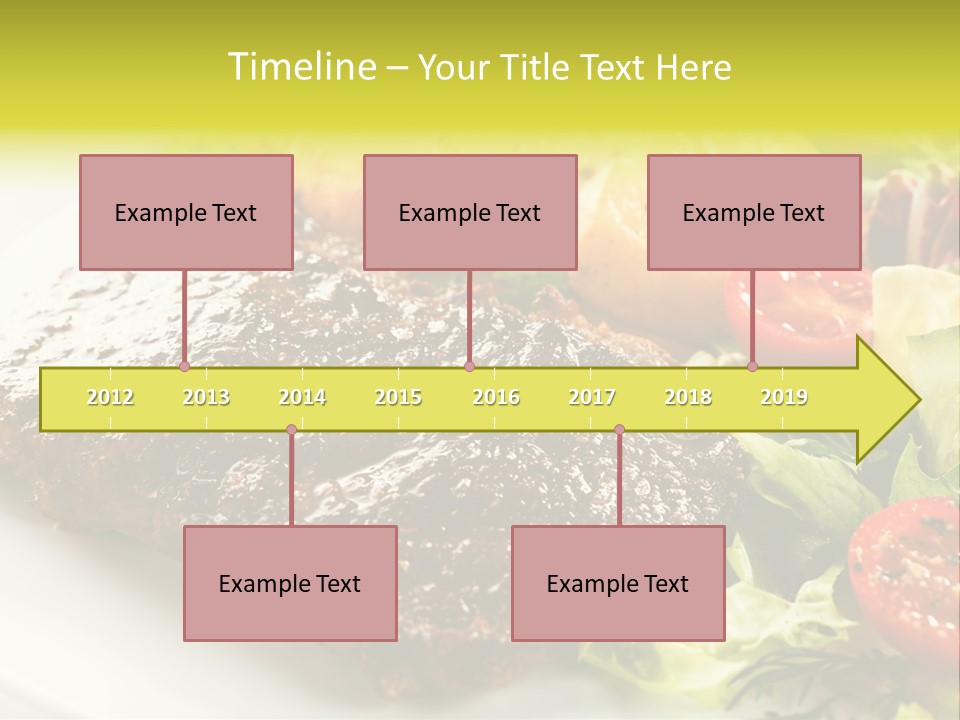 Timeline – Your Title Text Here

Example Text

Example Text

Example Text

2012 2013 2014 2015 2016 2017 2018 2019

Example Text

Example Text